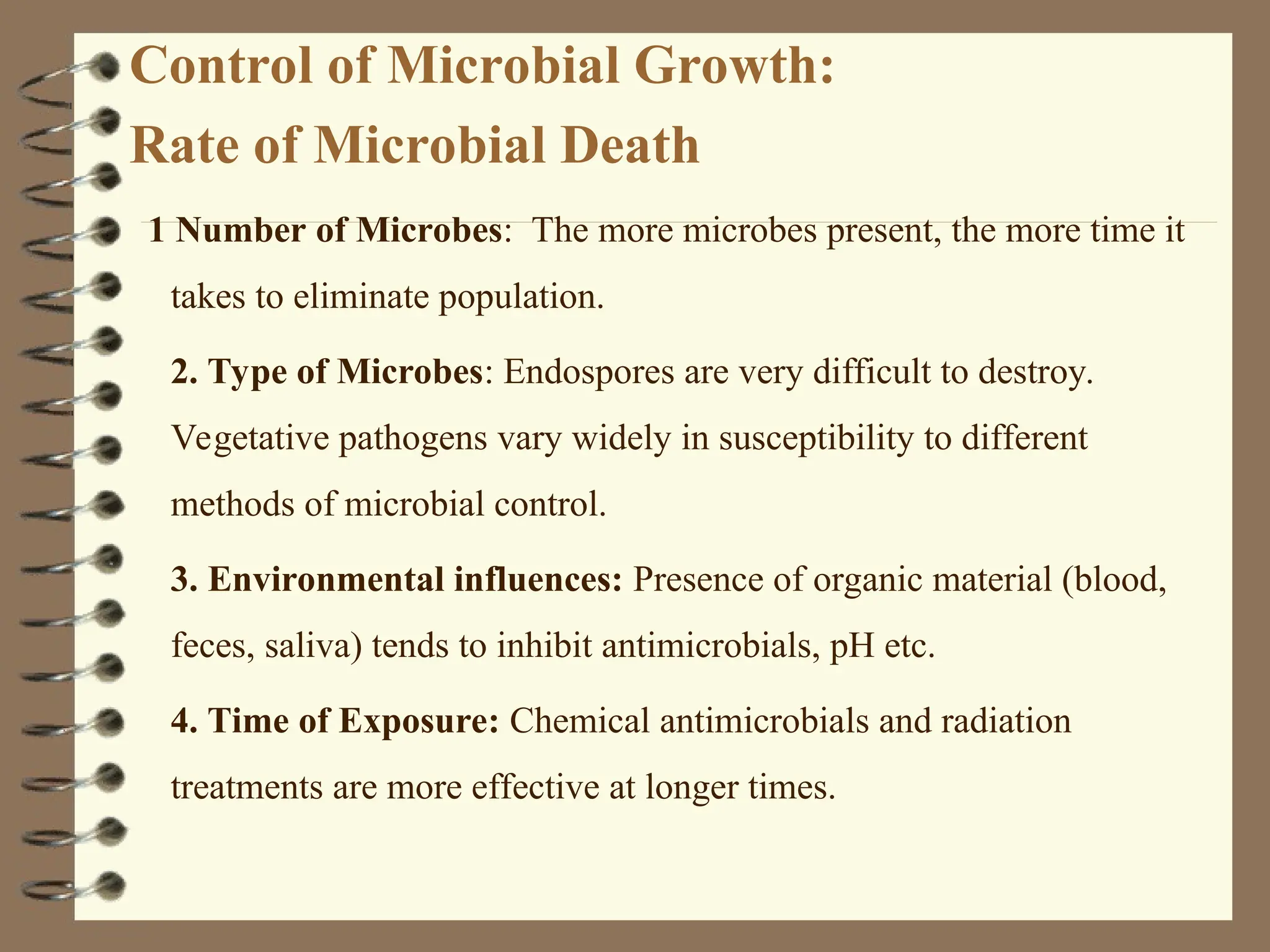 Control of Microbial Growth:
Rate of Microbial Death

1 Number of Microbes: The more microbes present, the more time it takes to eliminate population.

2. Type of Microbes: Endospores are very difficult to destroy. Vegetative pathogens vary widely in susceptibility to different methods of microbial control.

3. Environmental influences: Presence of organic material (blood, feces, saliva) tends to inhibit antimicrobials, pH etc.

4. Time of Exposure: Chemical antimicrobials and radiation treatments are more effective at longer times.